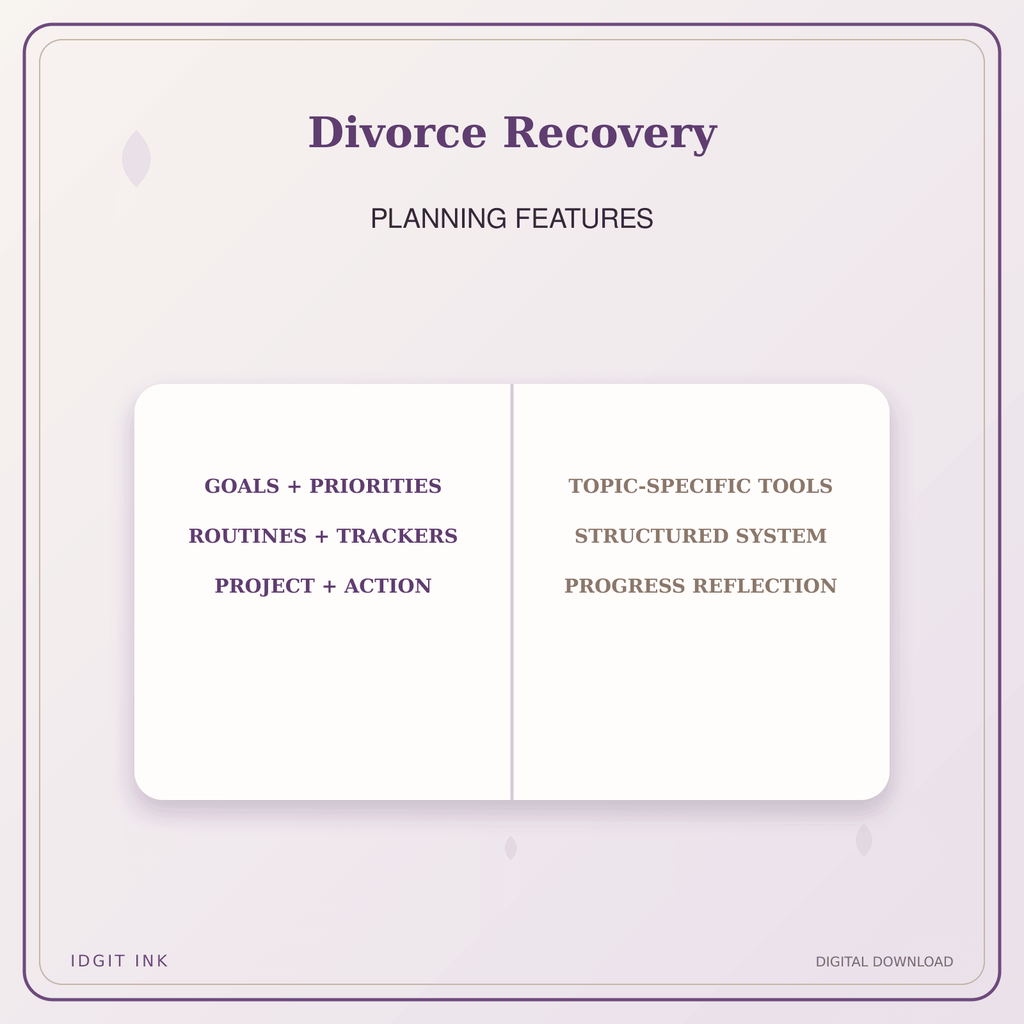 Divorce Recovery

PLANNING FEATURES

GOALS + PRIORITIES
ROUTINES + TRACKERS
PROJECT + ACTION

TOPIC-SPECIFIC TOOLS
STRUCTURED SYSTEM
PROGRESS REFLECTION

IDGIT INK

DIGITAL DOWNLOAD